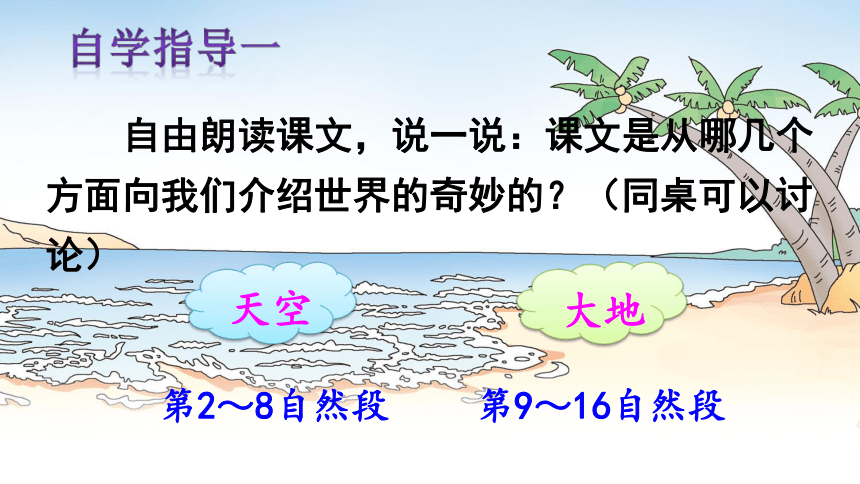 自学指导一

自由朗读课文，说一说：课文是从哪几个方面向我们介绍世界的奇妙的？（同桌可以讨论）

天空

大地

第2～8自然段

第9～16自然段